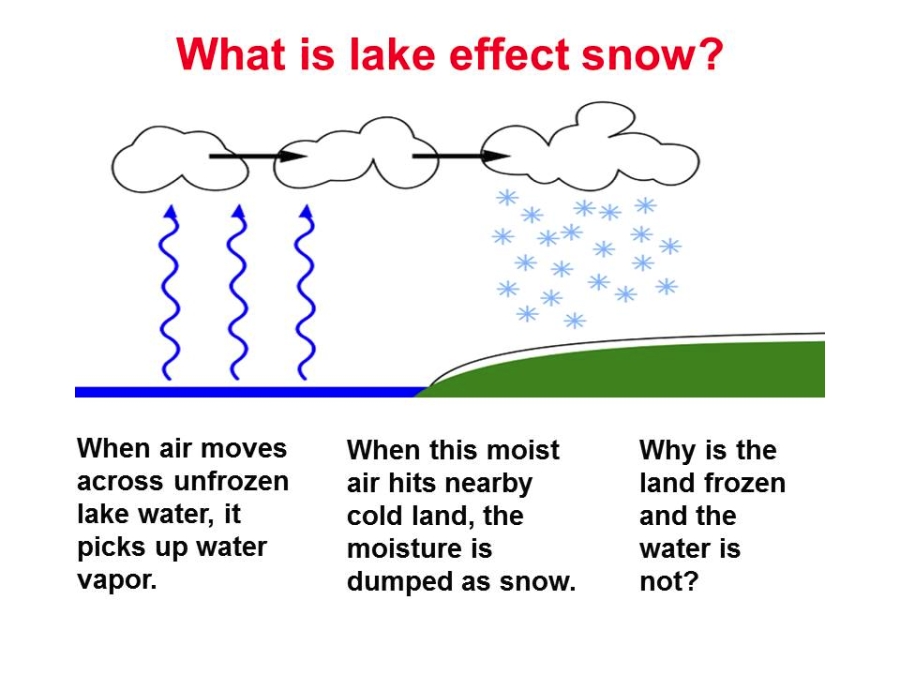 What is lake effect snow?

When air moves across unfrozen lake water, it picks up water vapor.

When this moist air hits nearby cold land, the moisture is dumped as snow.

Why is the land frozen and the water is not?